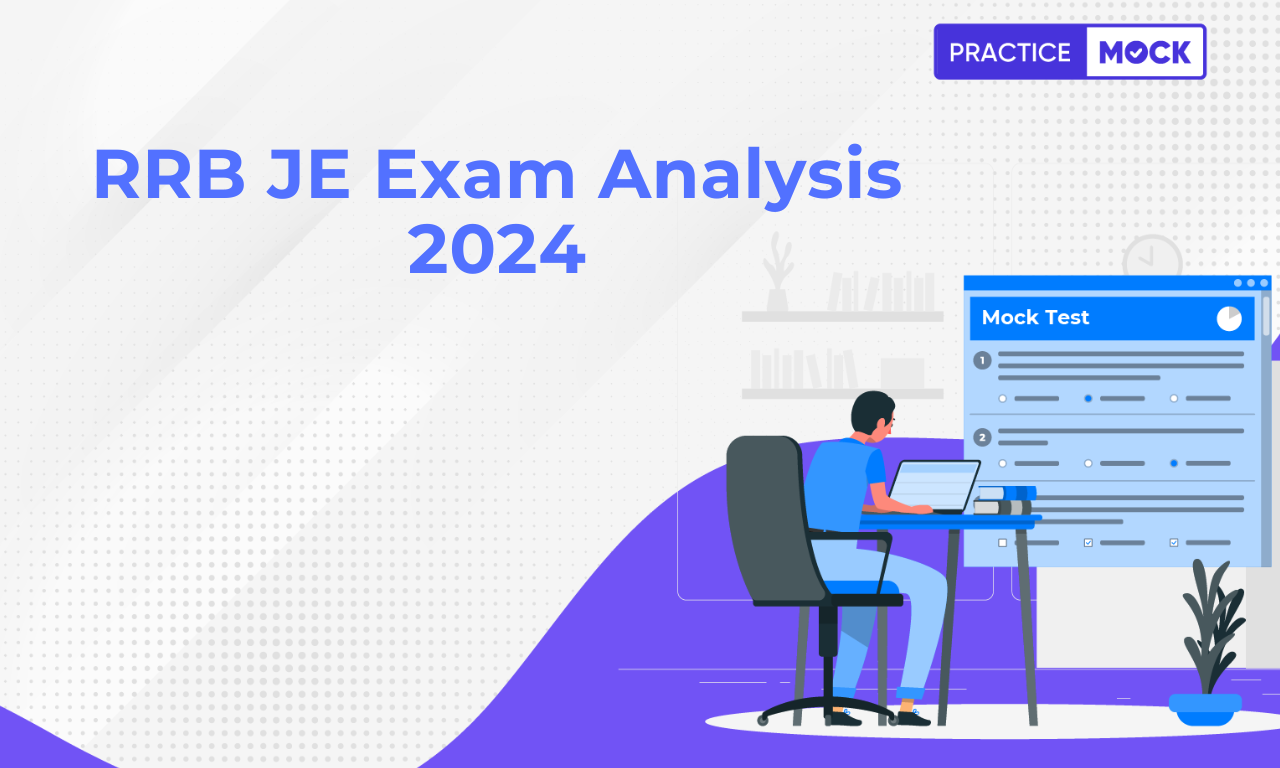 PRACTICE MOCK

RRB JE Exam Analysis 2024

Mock Test

1

2